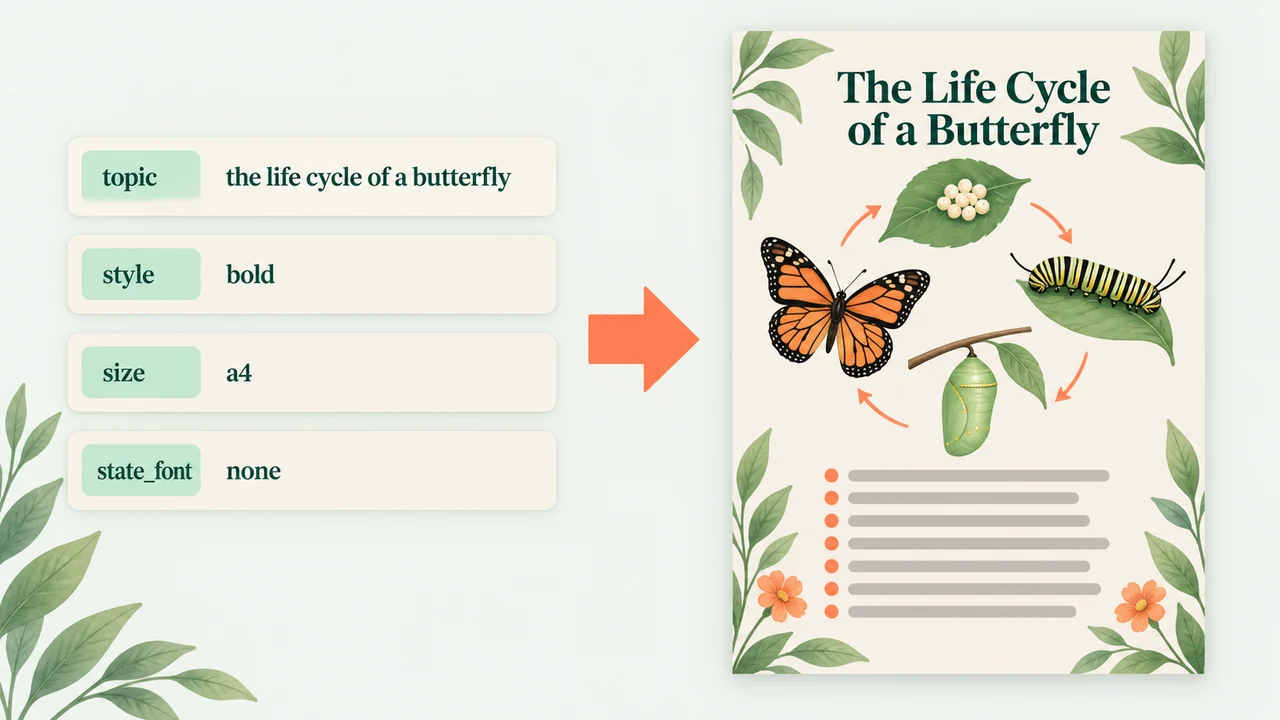 topic the life cycle of a butterfly

style bold

size a4

state_font none

The Life Cycle of a Butterfly